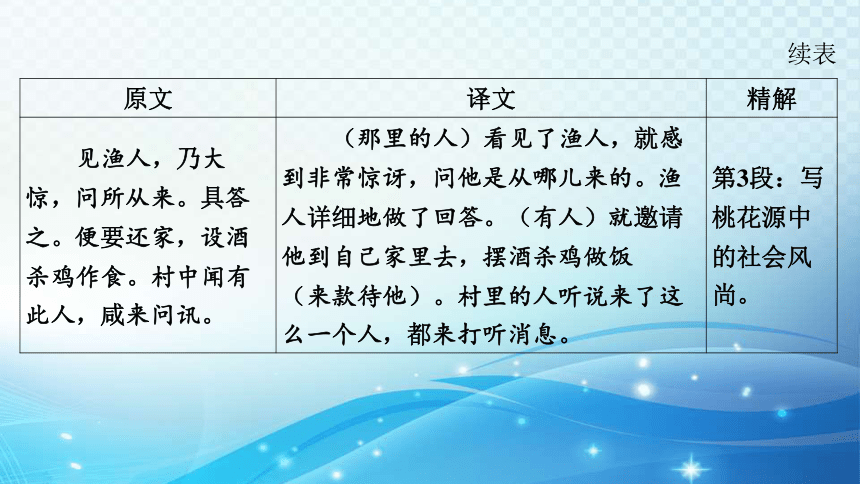 续表

| 原文 | 译文 | 精解 |
|---|---|---|
| 见渔人，乃大惊，问所从来。具答之。便要还家，设酒杀鸡作食。村中闻有此人，咸来问讯。 | （那里的人）看见了渔人，就感到非常惊讶，问他是从哪儿来的。渔人详细地做了回答。（有人）就邀请他到自己家里去，摆酒杀鸡做饭（来款待他）。村里的人听说来了这么一个人，都来打听消息。 | 第3段：写桃花源中的社会风尚。 |